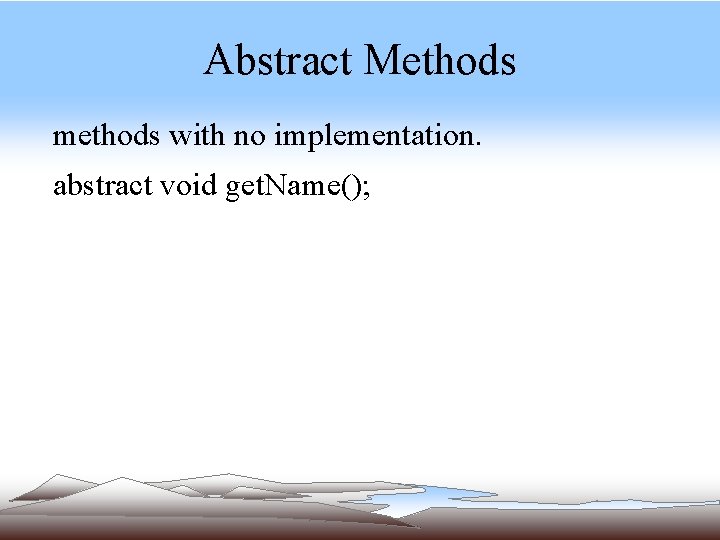 Abstract Methods

methods with no implementation.

abstract void getName();